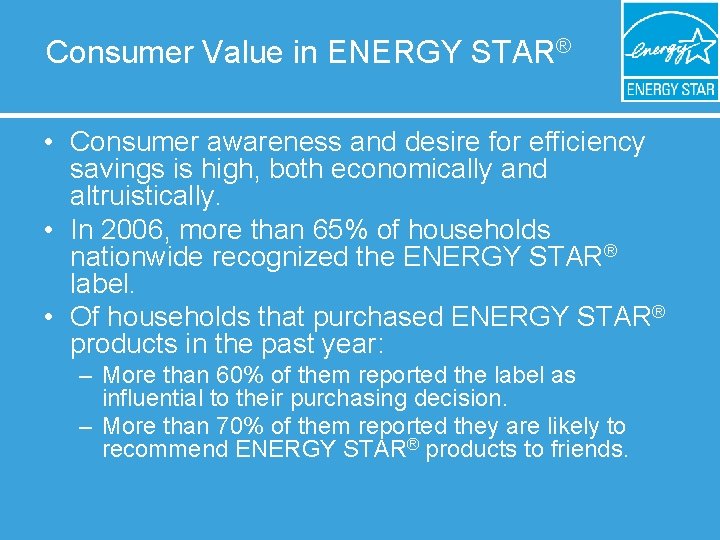 Consumer Value in ENERGY STAR®

energy

ENERGY STAR

• Consumer awareness and desire for efficiency savings is high, both economically and altruistically.
• In 2006, more than 65% of households nationwide recognized the ENERGY STAR® label.
• Of households that purchased ENERGY STAR® products in the past year:
– More than 60% of them reported the label as influential to their purchasing decision.
– More than 70% of them reported they are likely to recommend ENERGY STAR® products to friends.